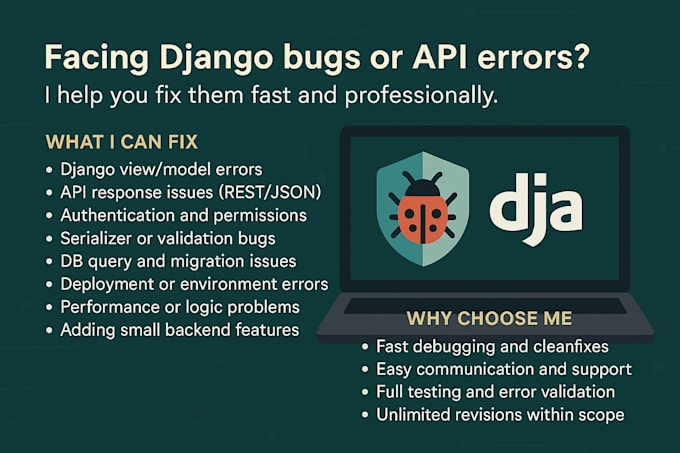 Facing Django bugs or API errors?
I help you fix them fast and professionally.

WHAT I CAN FIX
• Django view/model errors
• API response issues (REST/JSON)
• Authentication and permissions
• Serializer or validation bugs
• DB query and migration issues
• Deployment or environment errors
• Performance or logic problems
• Adding small backend features

dja

WHY CHOOSE ME
• Fast debugging and cleanfixes
• Easy communication and support
• Full testing and error validation
• Unlimited revisions within scope